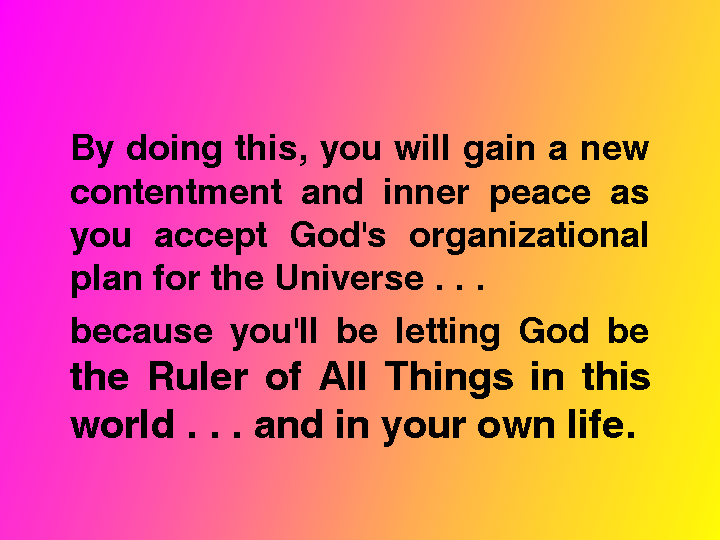 By doing this, you will gain a new contentment and inner peace as you accept God's organizational plan for the Universe . . .

because you'll be letting God be the Ruler of All Things in this world . . . and in your own life.